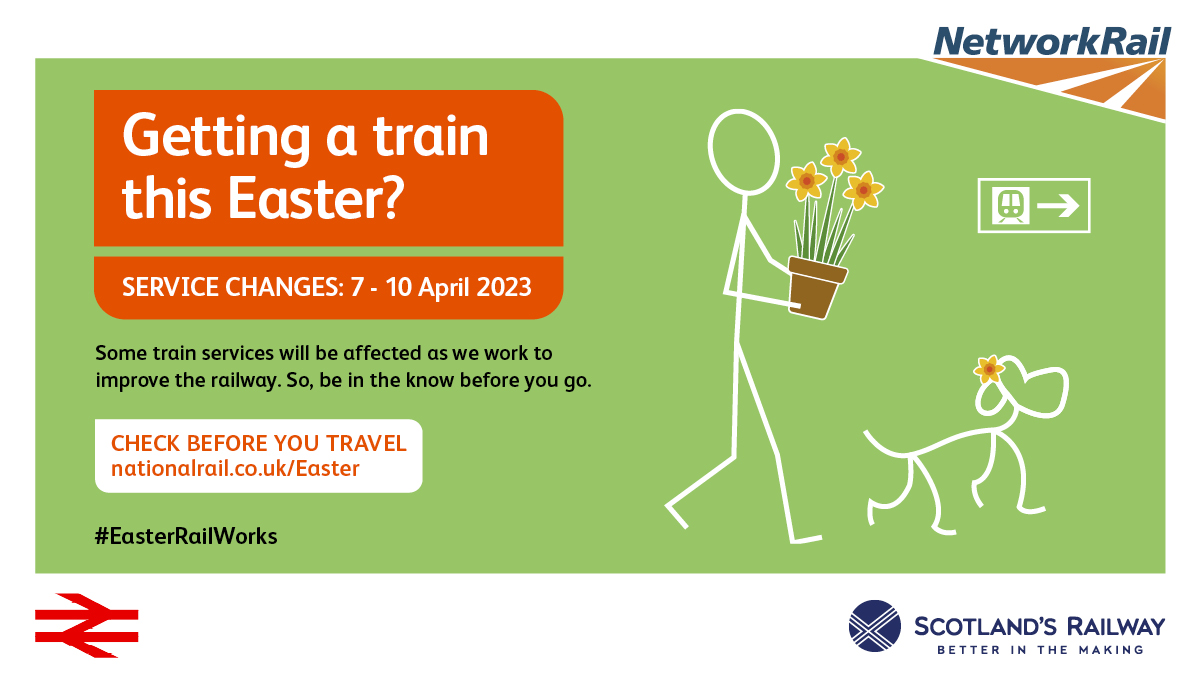 NetworkRail

Getting a train this Easter?

SERVICE CHANGES: 7 - 10 April 2023

Some train services will be affected as we work to improve the railway. So, be in the know before you go.

CHECK BEFORE YOU TRAVEL
nationalrail.co.uk/Easter

#EasterRailWorks

SCOTLAND'S RAILWAY
BETTER IN THE MAKING